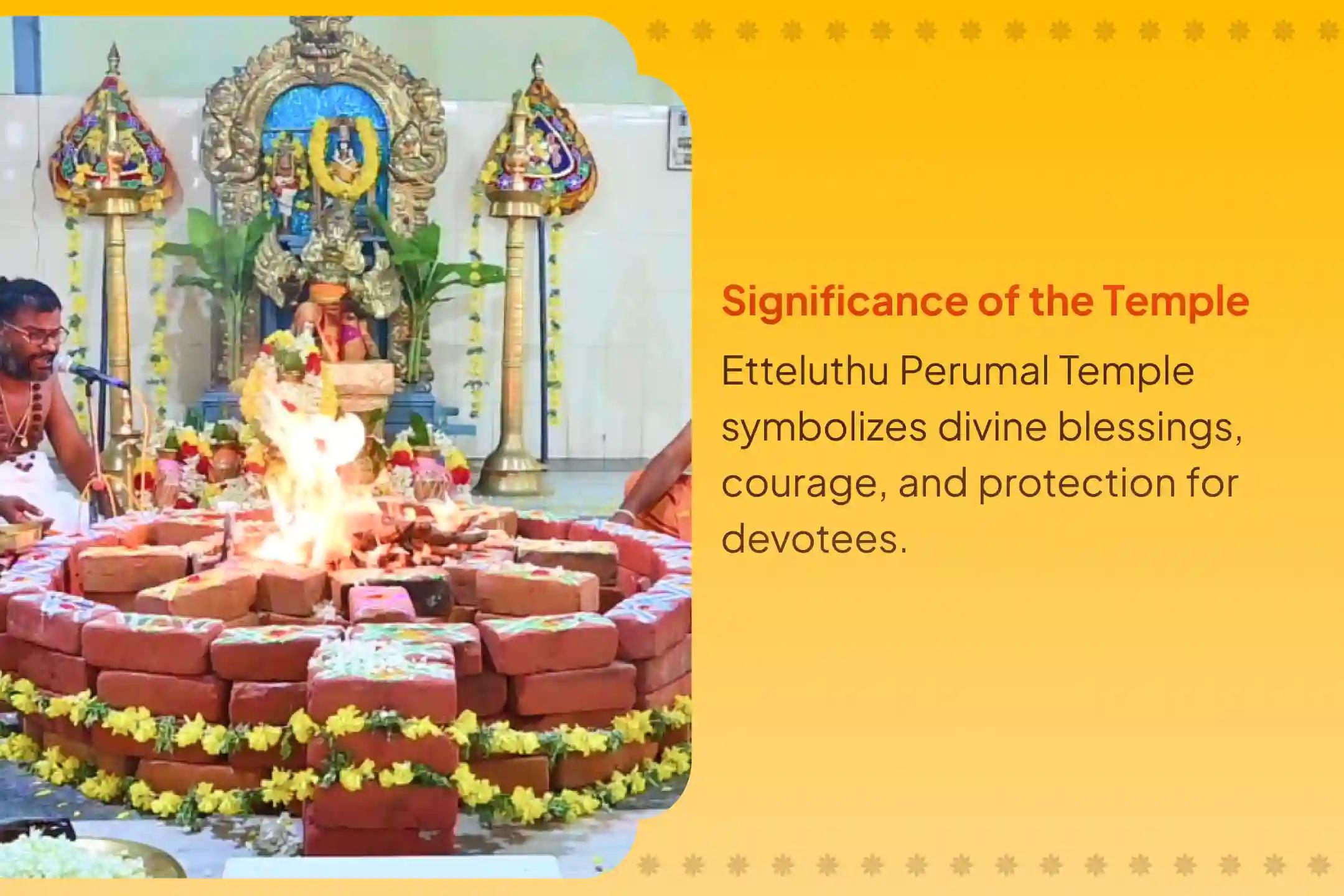 Significance of the Temple

Etteluthu Perumal Temple symbolizes divine blessings, courage, and protection for devotees.